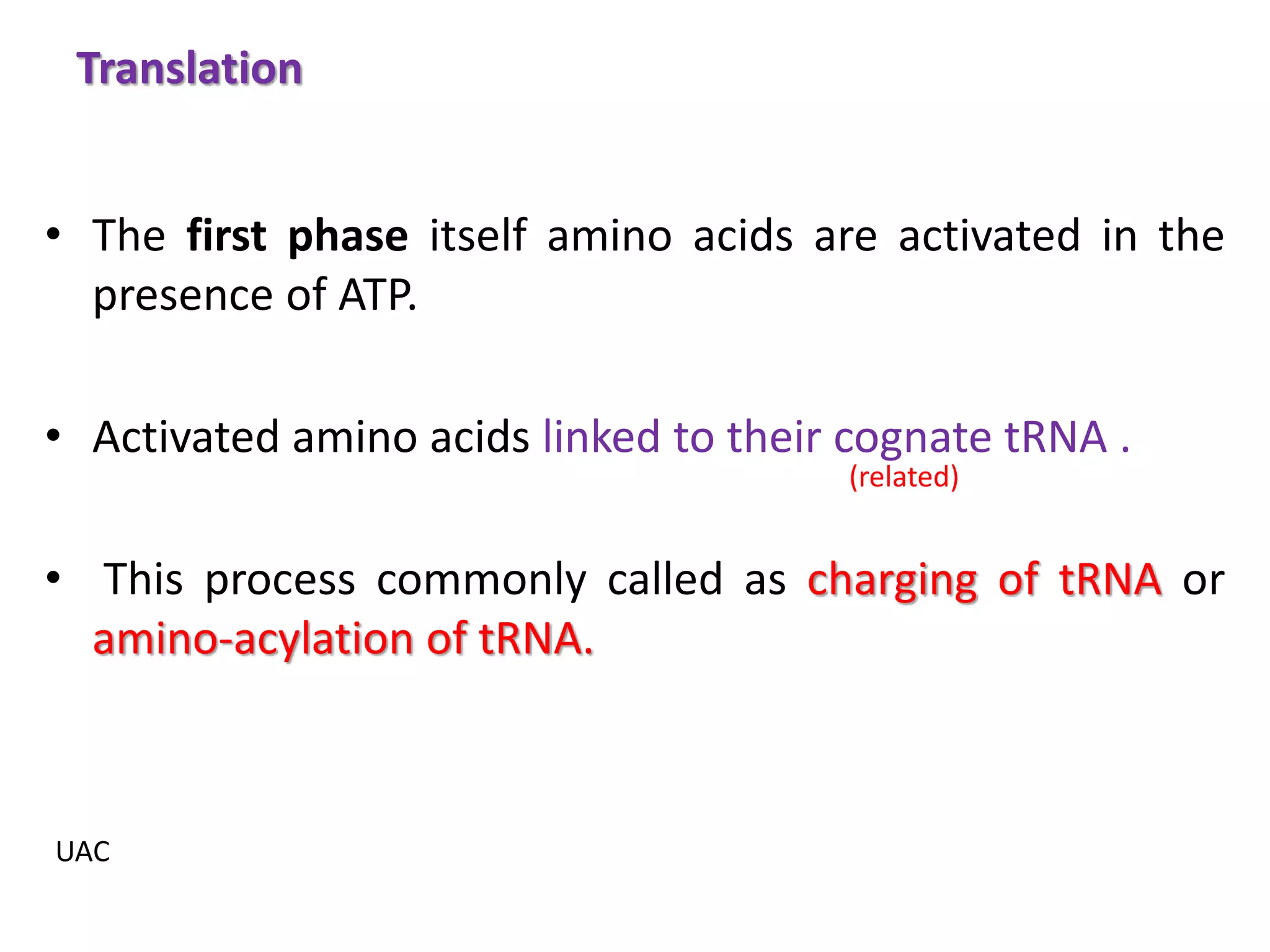 Translation

• The first phase itself amino acids are activated in the presence of ATP.

• Activated amino acids linked to their cognate tRNA .
(related)

• This process commonly called as charging of tRNA or amino-acylation of tRNA.

UAC